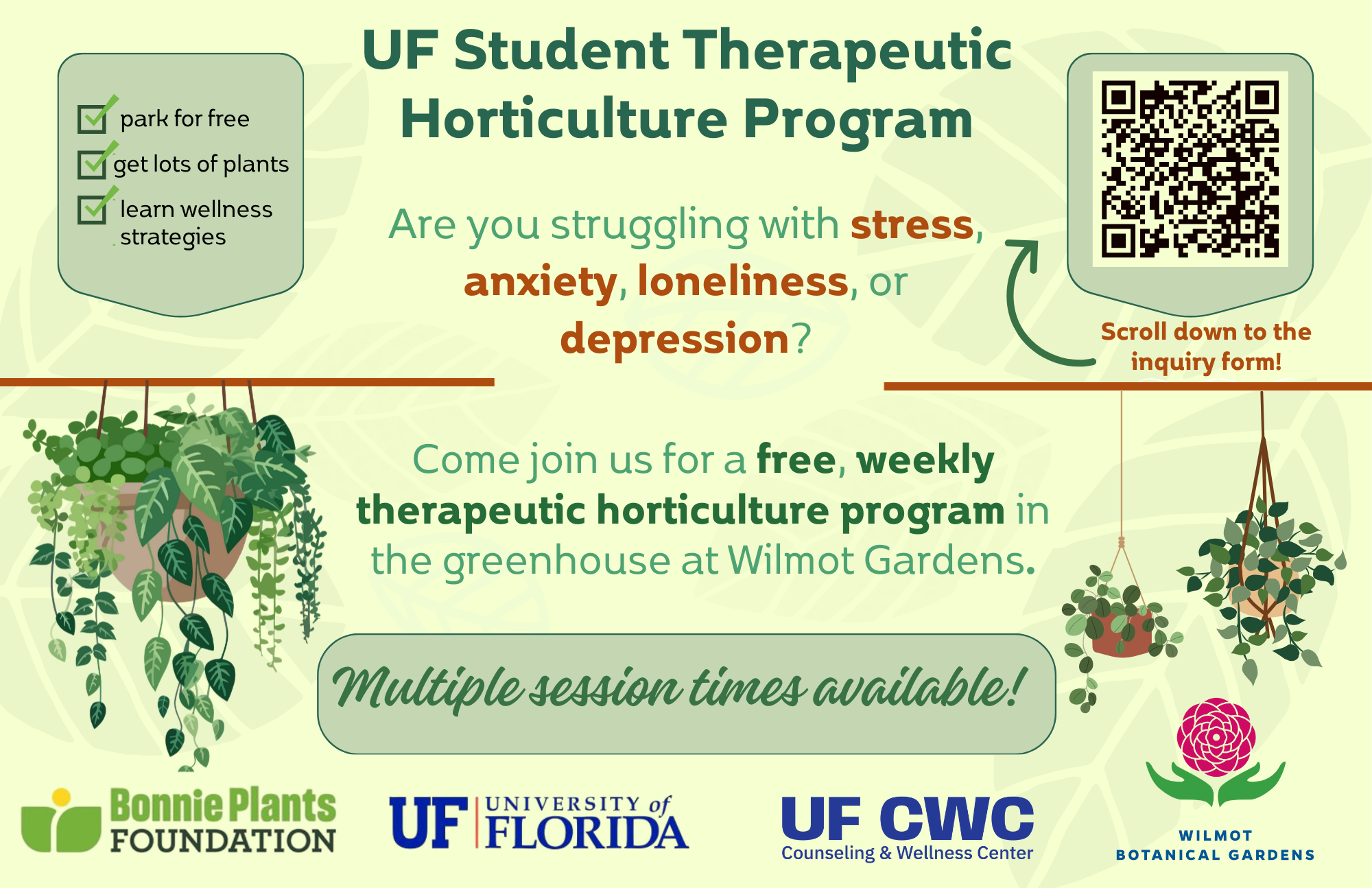 UF Student Therapeutic Horticulture Program

park for free
get lots of plants
learn wellness strategies

Are you struggling with stress, anxiety, loneliness, or depression?

Scroll down to the inquiry form!

Come join us for a free, weekly therapeutic horticulture program in the greenhouse at Wilmot Gardens.

Multiple session times available!

Bonnie Plants FOUNDATION

UF UNIVERSITY of FLORIDA

UF CWC Counseling & Wellness Center

WILMOT BOTANICAL GARDENS